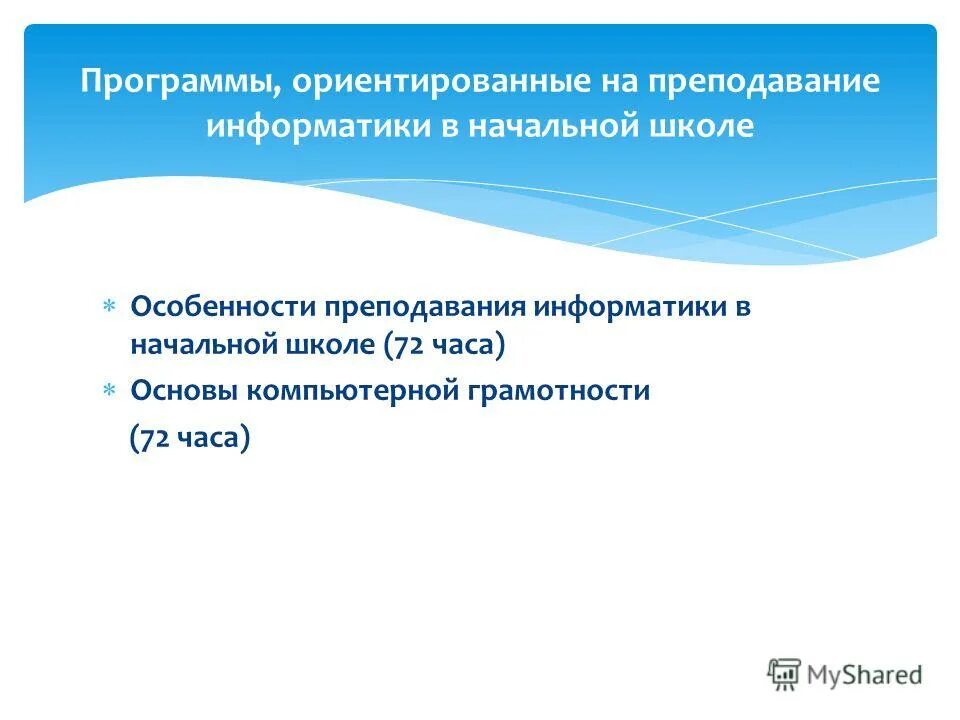 Программы, ориентированные на преподавание информатики в начальной школе

* Особенности преподавания информатики в начальной школе (72 часа)
* Основы компьютерной грамотности

(72 часа)

MyShared